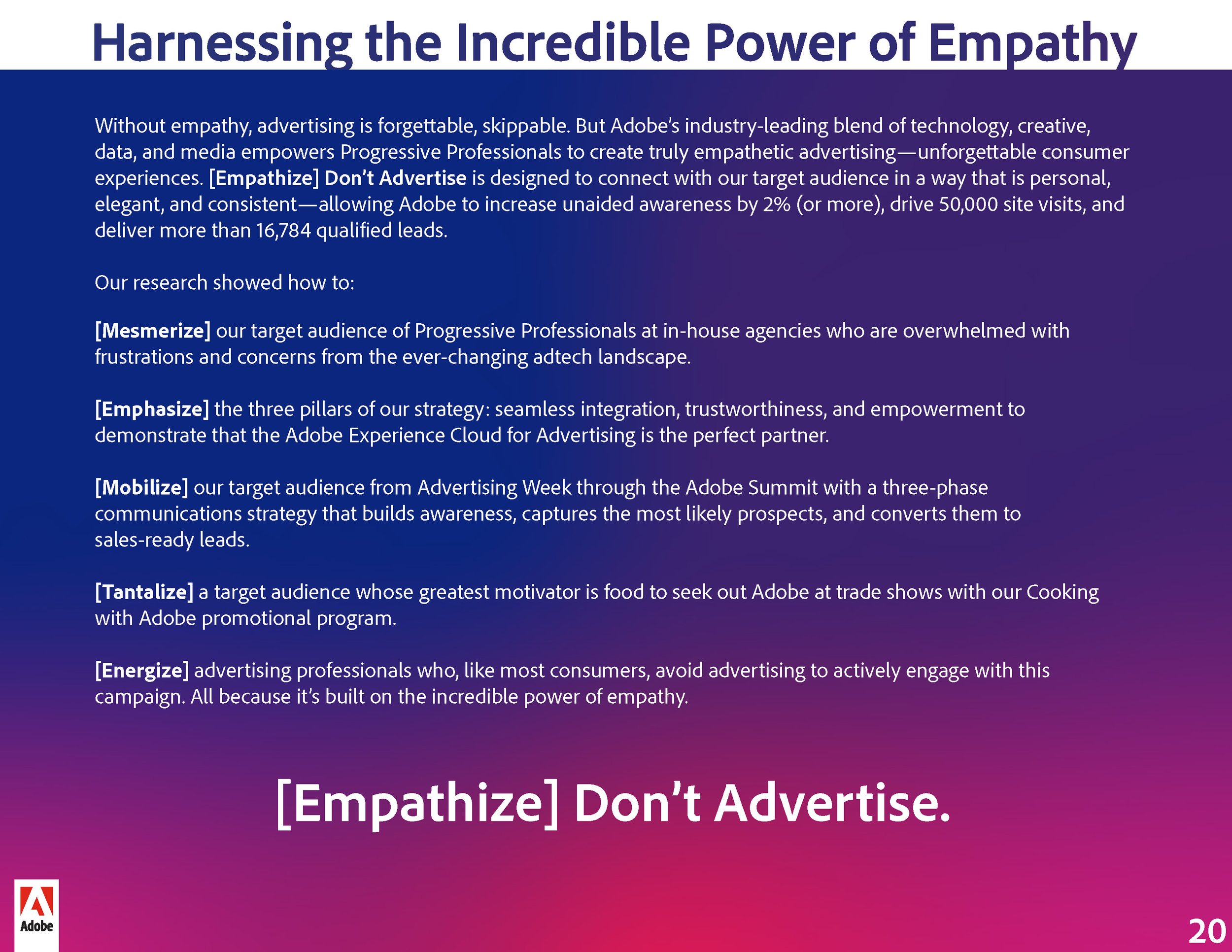 Harnessing the Incredible Power of Empathy

Without empathy, advertising is forgettable, skippable. But Adobe's industry-leading blend of technology, creative, data, and media empowers Progressive Professionals to create truly empathetic advertising—unforgettable consumer experiences. [Empathize] Don't Advertise is designed to connect with our target audience in a way that is personal, elegant, and consistent—allowing Adobe to increase unaided awareness by 2% (or more), drive 50,000 site visits, and deliver more than 16,784 qualified leads.

Our research showed how to:

[Mesmerize] our target audience of Progressive Professionals at in-house agencies who are overwhelmed with frustrations and concerns from the ever-changing adtech landscape.

[Emphasize] the three pillars of our strategy: seamless integration, trustworthiness, and empowerment to demonstrate that the Adobe Experience Cloud for Advertising is the perfect partner.

[Mobilize] our target audience from Advertising Week through the Adobe Summit with a three-phase communications strategy that builds awareness, captures the most likely prospects, and converts them to sales-ready leads.

[Tantalize] a target audience whose greatest motivator is food to seek out Adobe at trade shows with our Cooking with Adobe promotional program.

[Energize] advertising professionals who, like most consumers, avoid advertising to actively engage with this campaign. All because it's built on the incredible power of empathy.

[Empathize] Don't Advertise.

Adobe

20